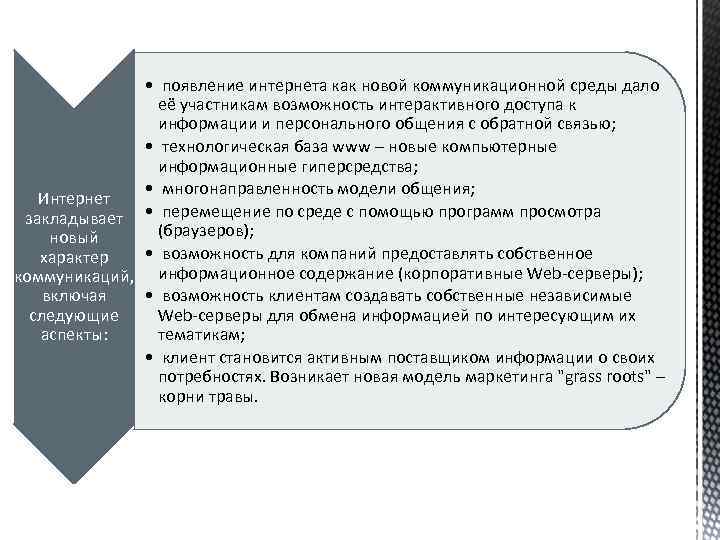 Интернет закладывает новый характер коммуникаций, включая следующие аспекты:

• появление интернета как новой коммуникационной среды дало её участникам возможность интерактивного доступа к информации и персонального общения с обратной связью;
• технологическая база www – новые компьютерные информационные гиперсредства;
• многонаправленность модели общения;
• перемещение по среде с помощью программ просмотра (браузеров);
• возможность для компаний предоставлять собственное информационное содержание (корпоративные Web-серверы);
• возможность клиентам создавать собственные независимые Web-серверы для обмена информацией по интересующим их тематикам;
• клиент становится активным поставщиком информации о своих потребностях. Возникает новая модель маркетинга "grass roots" – корни травы.